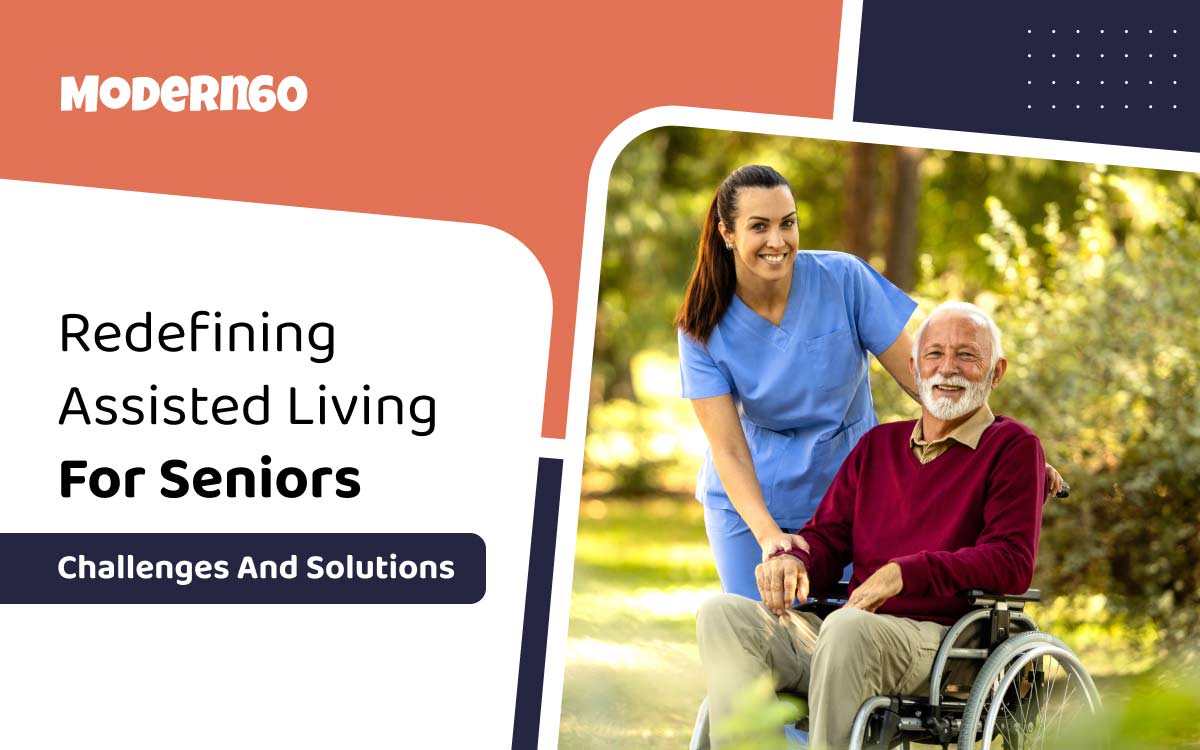 MODERN60

Redefining Assisted Living For Seniors

Challenges And Solutions